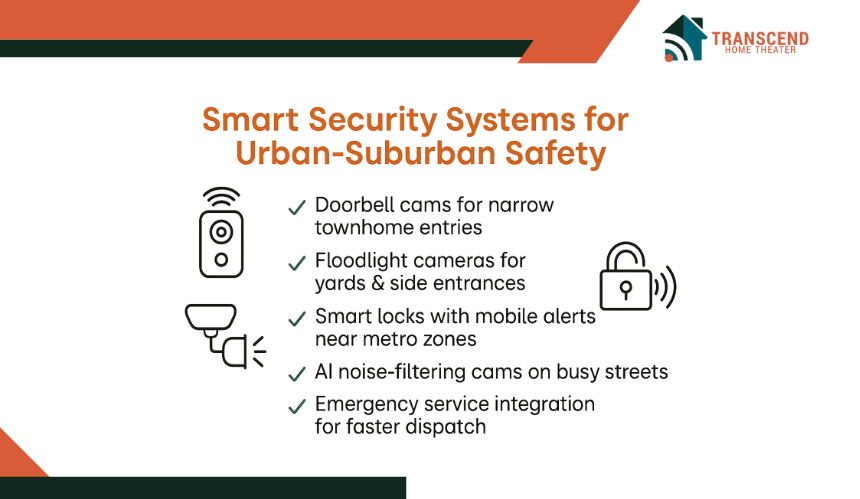 TRANSCEND
HOME THEATER

Smart Security Systems for Urban-Suburban Safety

✓ Doorbell cams for narrow townhome entries

✓ Floodlight cameras for yards & side entrances

✓ Smart locks with mobile alerts near metro zones

✓ AI noise-filtering cams on busy streets

✓ Emergency service integration for faster dispatch